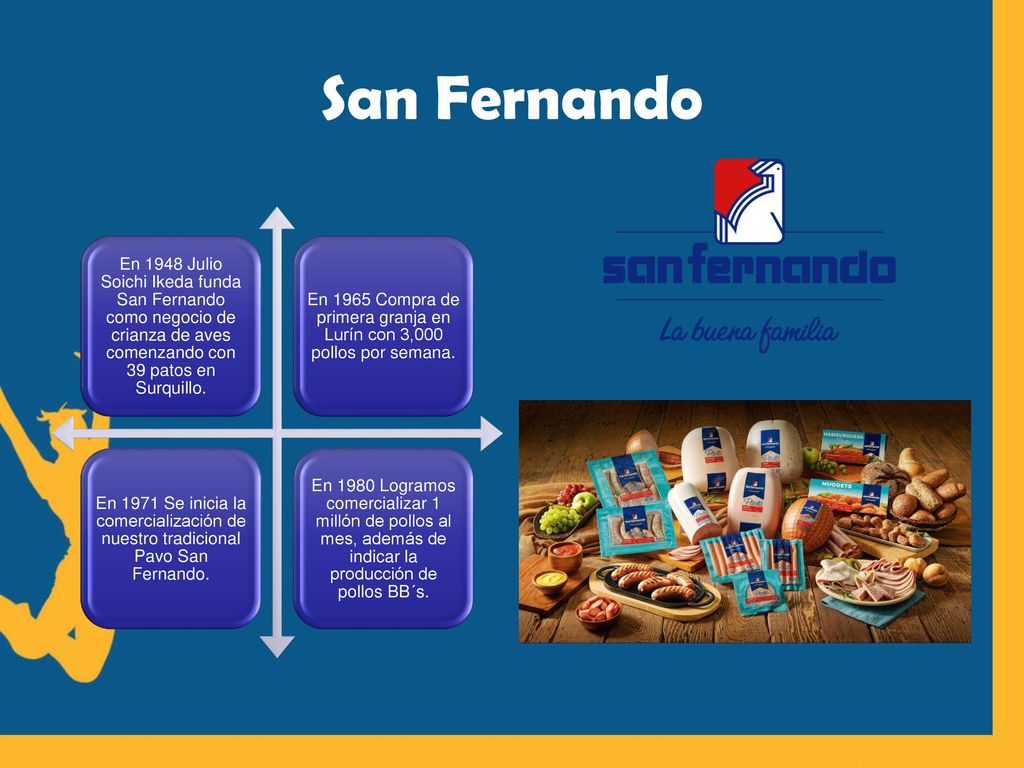 San Fernando

En 1948 Julio Soichi Ikeda funda San Fernando como negocio de crianza de aves comenzando con 39 patos en Surquillo.

En 1965 Compra de primera granja en Lurín con 3,000 pollos por semana.

En 1971 Se inicia la comercialización de nuestro tradicional Pavo San Fernando.

En 1980 Logramos comercializar 1 millón de pollos al mes, además de indicar la producción de pollos BB´s.

san fernando
La buena familia

HAMBURGUESA
NUGGETS